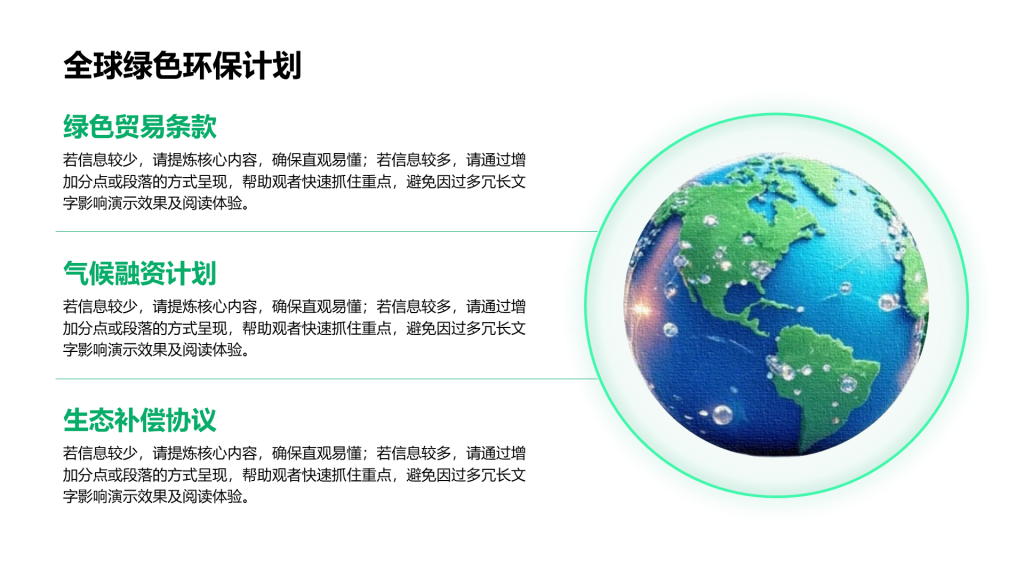 全球绿色环保计划

绿色贸易条款

若信息较少，请提炼核心内容，确保直观易懂；若信息较多，请通过增加分点或段落的方式呈现，帮助观者快速抓住重点，避免因过多冗长文字影响演示效果及阅读体验。

气候融资计划

若信息较少，请提炼核心内容，确保直观易懂；若信息较多，请通过增加分点或段落的方式呈现，帮助观者快速抓住重点，避免因过多冗长文字影响演示效果及阅读体验。

生态补偿协议

若信息较少，请提炼核心内容，确保直观易懂；若信息较多，请通过增加分点或段落的方式呈现，帮助观者快速抓住重点，避免因过多冗长文字影响演示效果及阅读体验。